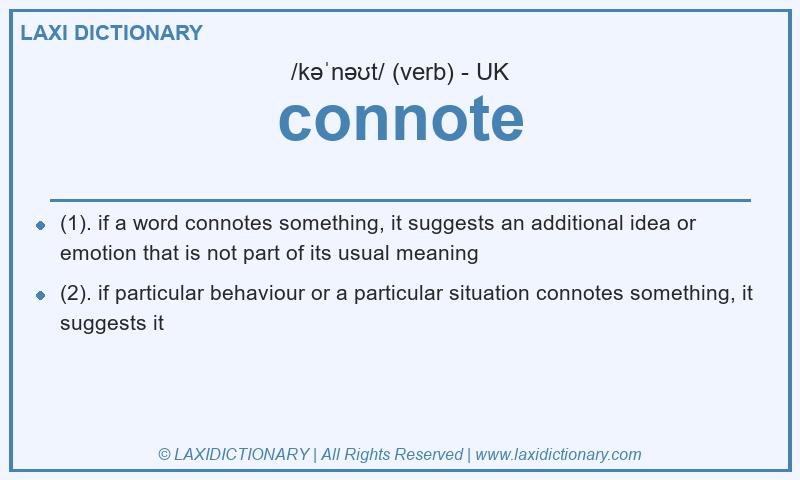 LAXI DICTIONARY

/kəˈnəʊt/ (verb) - UK

connote

- (1). if a word connotes something, it suggests an additional idea or emotion that is not part of its usual meaning
- (2). if particular behaviour or a particular situation connotes something, it suggests it

© LAXIDICTIONARY | All Rights Reserved | www.laxidictionary.com